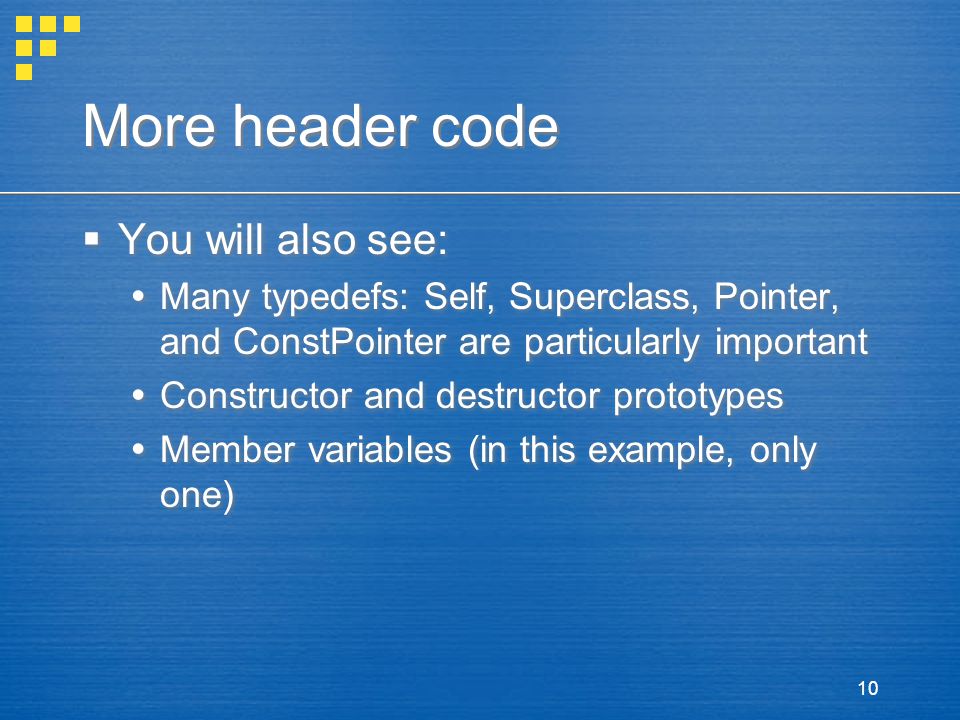 More header code

▪ You will also see:
• Many typedefs: Self, Superclass, Pointer, and ConstPointer are particularly important
• Constructor and destructor prototypes
• Member variables (in this example, only one)

10